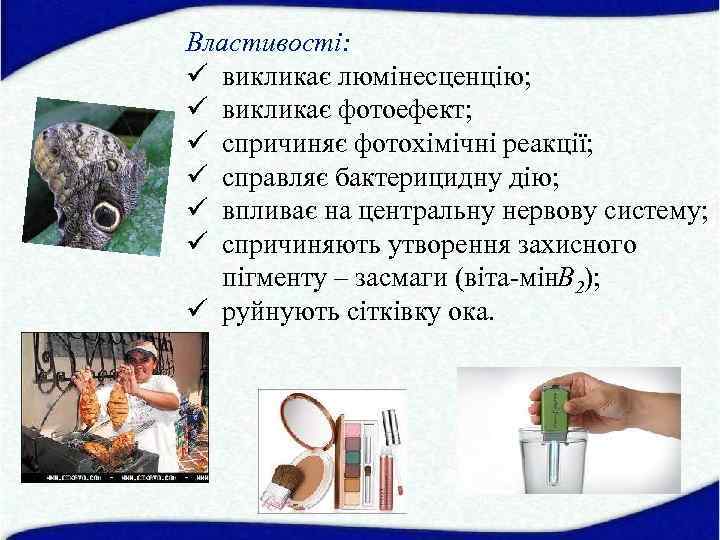 Властивості:
✓ викликає люмінесценцію;
✓ викликає фотоефект;
✓ спричиняє фотохімічні реакції;
✓ справляє бактерицидну дію;
✓ впливає на центральну нервову систему;
✓ спричиняють утворення захисного пігменту – засмаги (віта-мін$B_2$);
✓ руйнують сітківку ока.